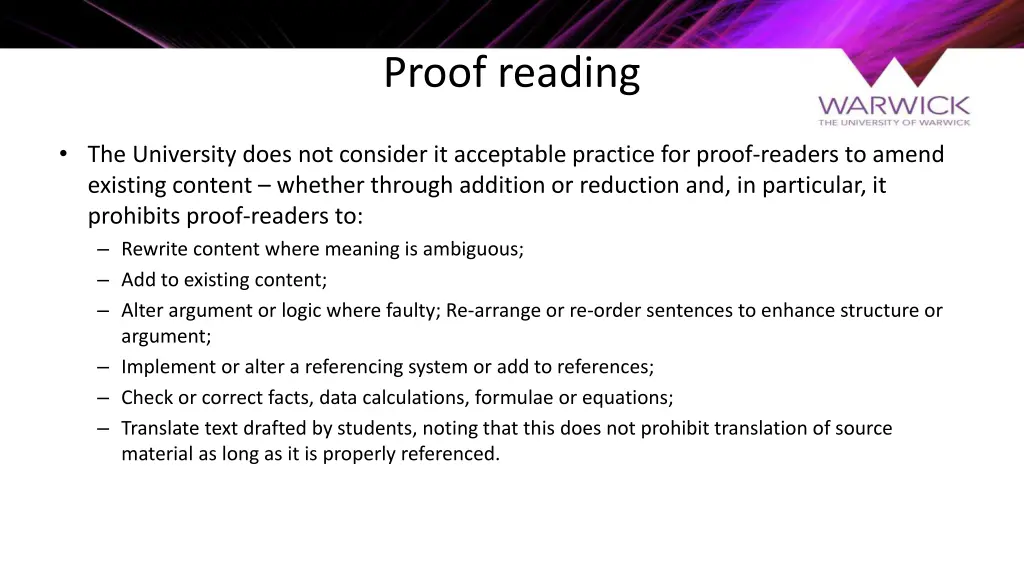 Proof reading

WARWICK
THE UNIVERSITY OF WARWICK

• The University does not consider it acceptable practice for proof-readers to amend existing content – whether through addition or reduction and, in particular, it prohibits proof-readers to:
– Rewrite content where meaning is ambiguous;
– Add to existing content;
– Alter argument or logic where faulty; Re-arrange or re-order sentences to enhance structure or argument;
– Implement or alter a referencing system or add to references;
– Check or correct facts, data calculations, formulae or equations;
– Translate text drafted by students, noting that this does not prohibit translation of source material as long as it is properly referenced.